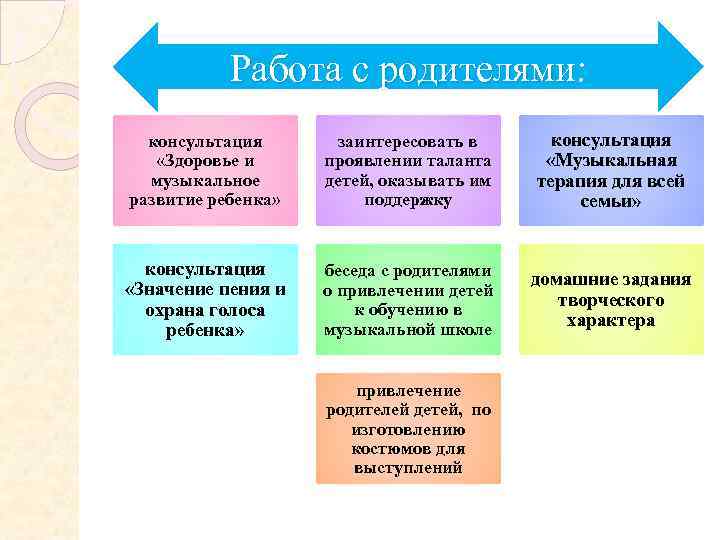 Работа с родителями:

консультация «Здоровье и музыкальное развитие ребенка»

заинтересовать в проявлении таланта детей, оказывать им поддержку

консультация «Музыкальная терапия для всей семьи»

консультация «Значение пения и охрана голоса ребенка»

беседа с родителями о привлечении детей к обучению в музыкальной школе

домашние задания творческого характера

привлечение родителей детей, по изготовлению костюмов для выступлений